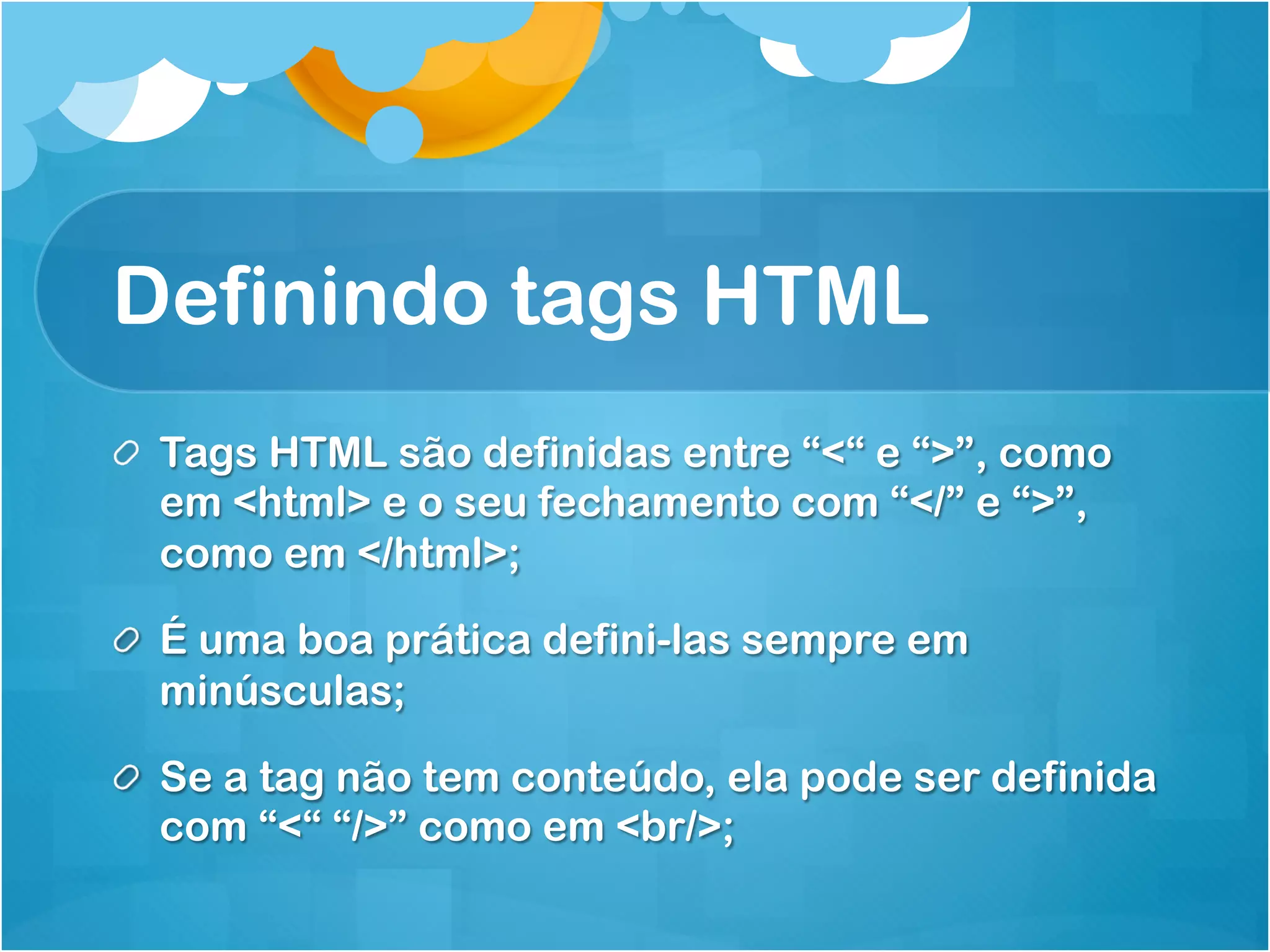 Definindo tags HTML

Tags HTML são definidas entre “<“ e “>”, como em <html> e o seu fechamento com “</” e “>”, como em </html>;

É uma boa prática defini-las sempre em minúsculas;

Se a tag não tem conteúdo, ela pode ser definida com “<“ “/>” como em <br/>;